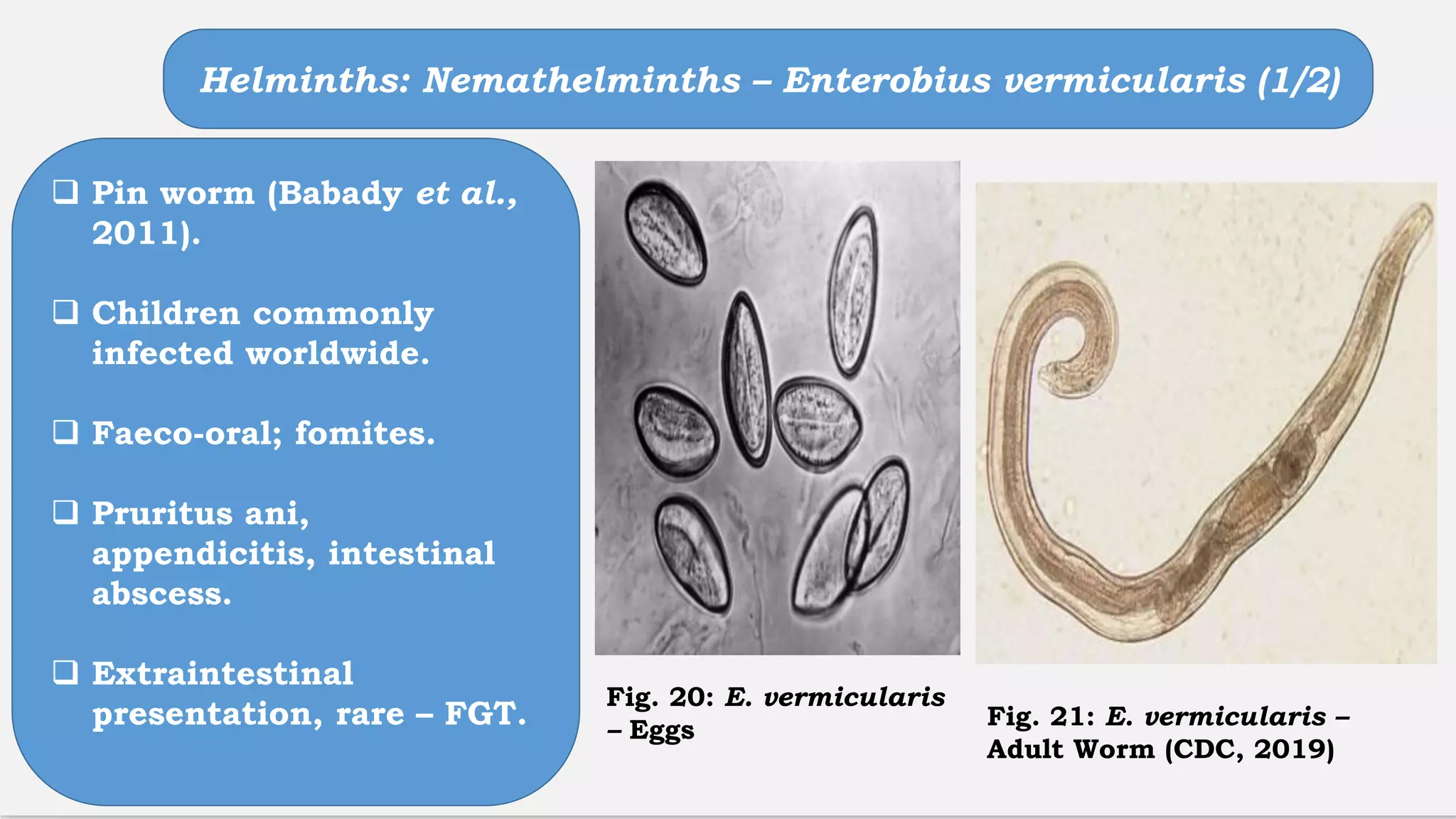 Helminths: Nemathelminths – Enterobius vermicularis (1/2)

❑ Pin worm (Babady et al., 2011).

❑ Children commonly infected worldwide.

❑ Faeco-oral; fomites.

❑ Pruritus ani, appendicitis, intestinal abscess.

❑ Extraintestinal presentation, rare – FGT.

Fig. 20: E. vermicularis – Eggs

Fig. 21: E. vermicularis – Adult Worm (CDC, 2019)